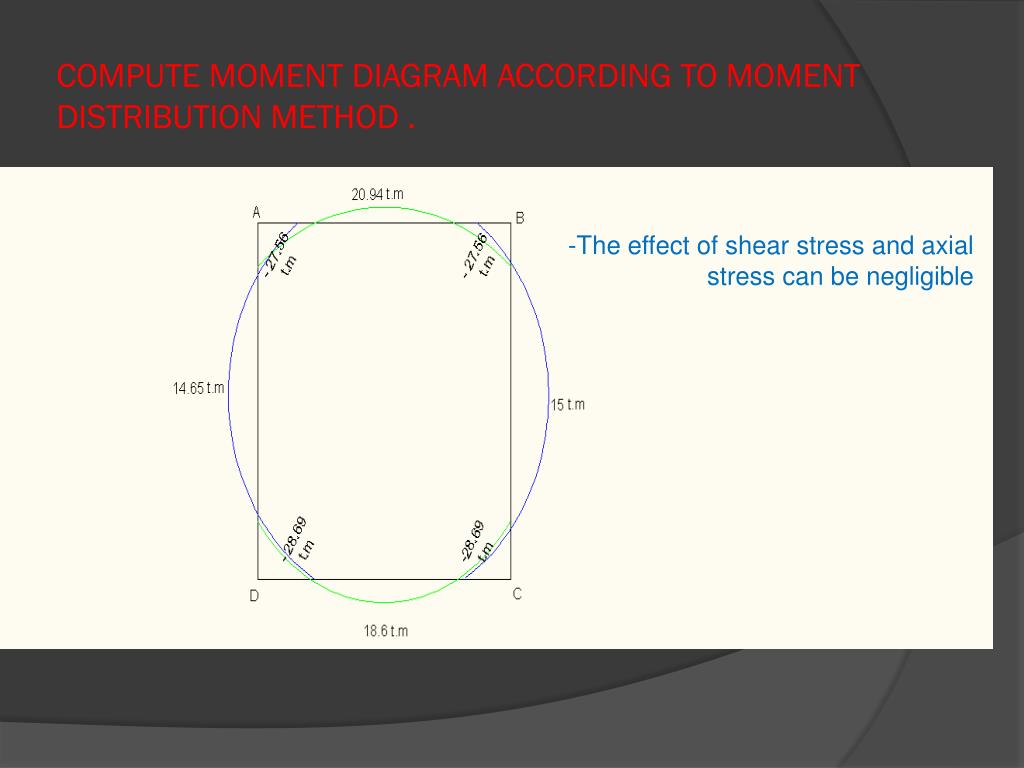 COMPUTE MOMENT DIAGRAM ACCORDING TO MOMENT DISTRIBUTION METHOD .

20.94 t.m

A

B

- 27.56 t.m

- 27.56 t.m

-The effect of shear stress and axial stress can be negligible

14.65 t.m

15 t.m

-28.69 t.m

-28.69 t.m

D

C

18.6 t.m